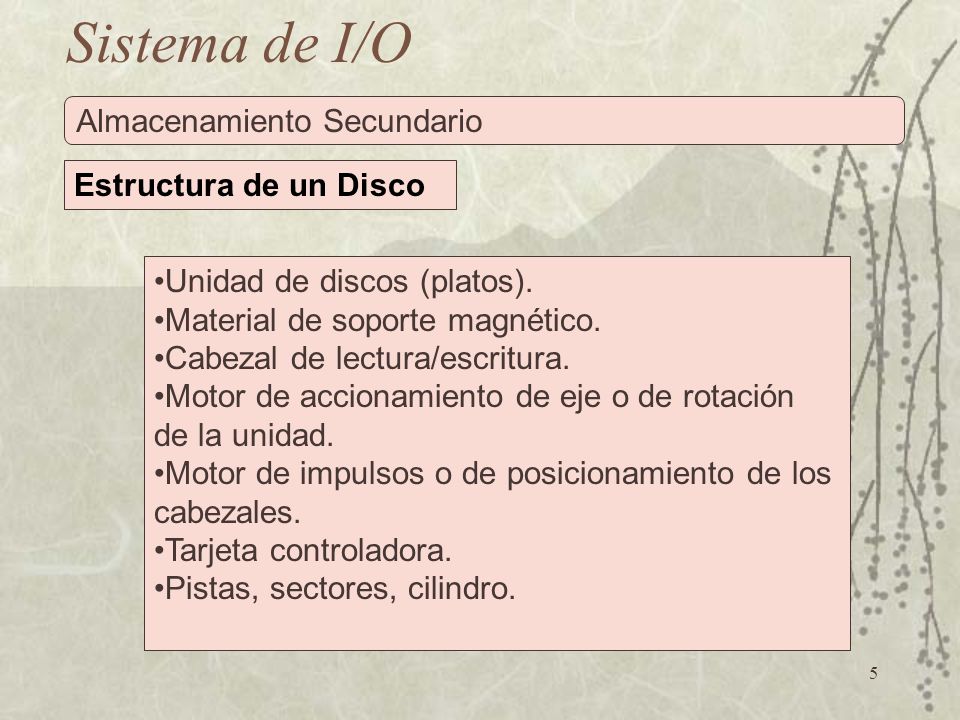 Sistema de I/O

Almacenamiento Secundario

Estructura de un Disco

•Unidad de discos (platos).
•Material de soporte magnético.
•Cabezal de lectura/escritura.
•Motor de accionamiento de eje o de rotación de la unidad.
•Motor de impulsos o de posicionamiento de los cabezales.
•Tarjeta controladora.
•Pistas, sectores, cilindro.

5